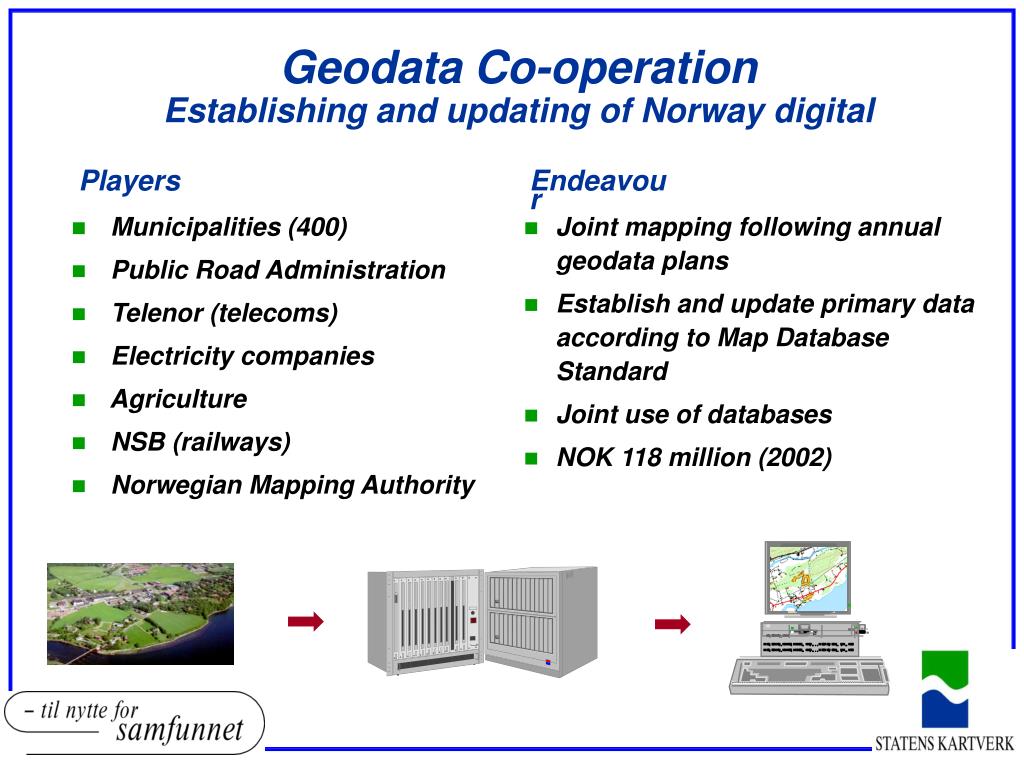 Geodata Co-operation
Establishing and updating of Norway digital

Players

- Municipalities (400)
- Public Road Administration
- Telenor (telecoms)
- Electricity companies
- Agriculture
- NSB (railways)
- Norwegian Mapping Authority

Endeavour

- Joint mapping following annual geodata plans
- Establish and update primary data according to Map Database Standard
- Joint use of databases
- NOK 118 million (2002)

– til nytte for samfunnet

STATENS KARTVERK